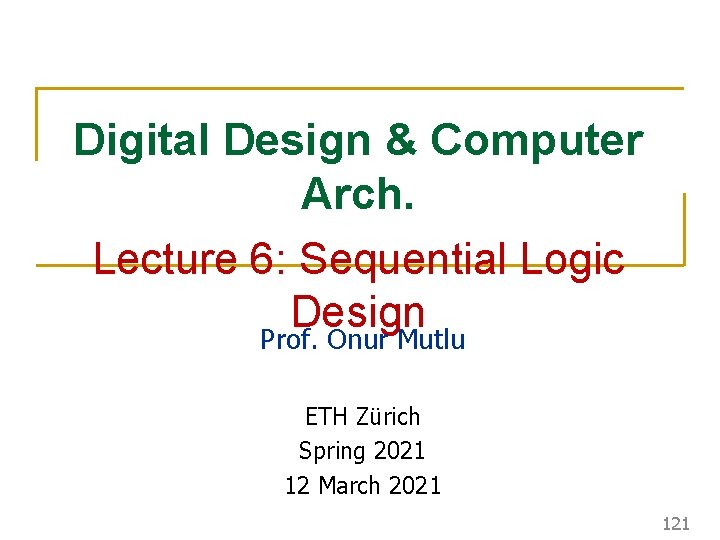 Digital Design & Computer Arch.

Lecture 6: Sequential Logic Design

Prof. Onur Mutlu

ETH Zürich
Spring 2021
12 March 2021

121